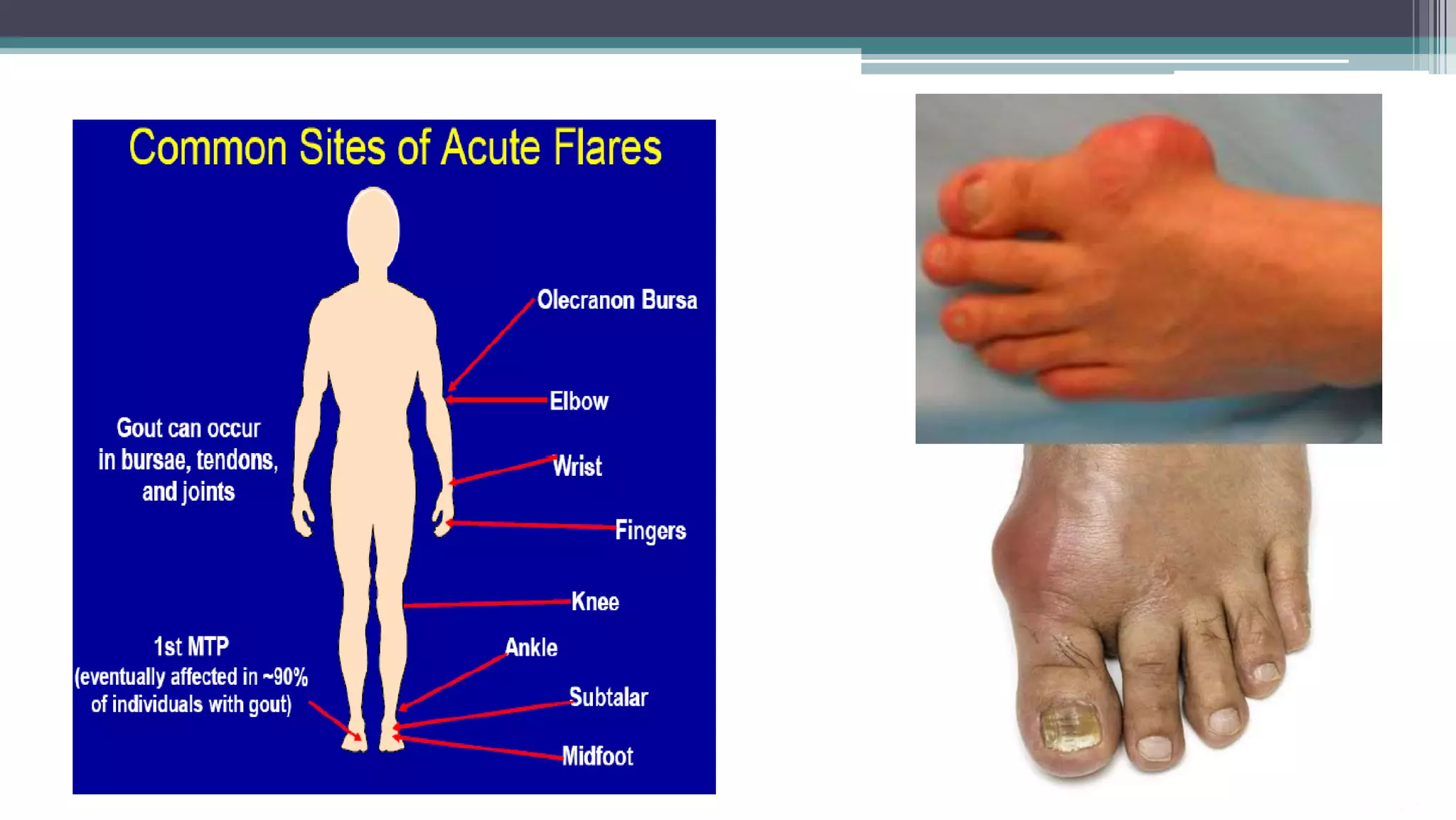 Common Sites of Acute Flares

Olecranon Bursa

Elbow

Gout can occur in bursae, tendons, and joints

Wrist

Fingers

Knee

1st MTP (eventually affected in ~90% of individuals with gout)

Ankle

Subtalar

Midfoot